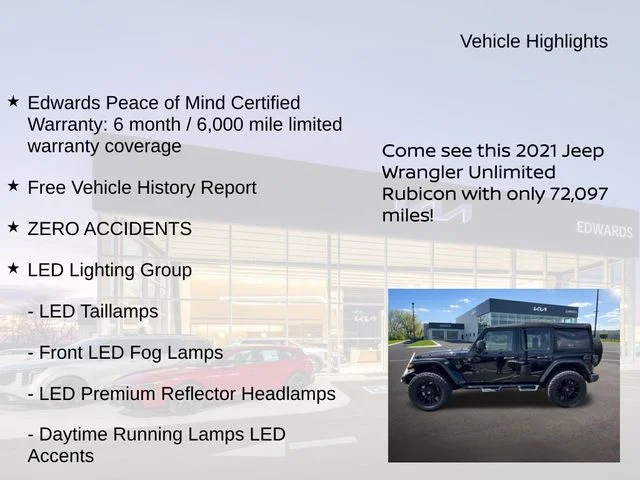 Vehicle Highlights

★ Edwards Peace of Mind Certified Warranty: 6 month / 6,000 mile limited warranty coverage

★ Free Vehicle History Report

★ ZERO ACCIDENTS

★ LED Lighting Group

- LED Taillamps

- Front LED Fog Lamps

- LED Premium Reflector Headlamps

- Daytime Running Lamps LED Accents

Come see this 2021 Jeep Wrangler Unlimited Rubicon with only 72,097 miles!

EDWARDS